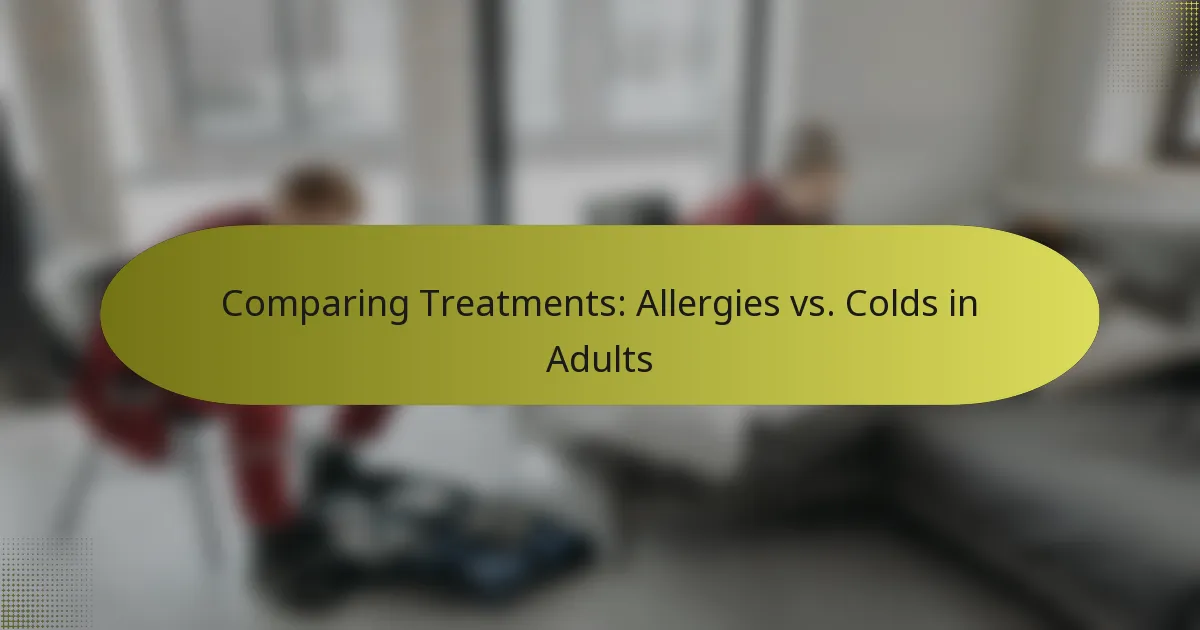 Comparing Treatments: Allergies vs. Colds in Adults